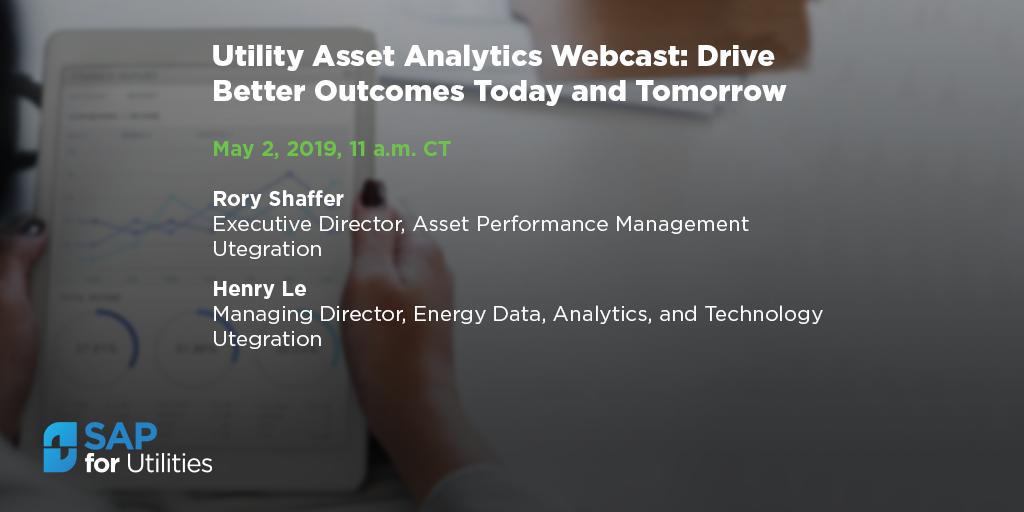 Utility Asset Analytics Webcast: Drive Better Outcomes Today and Tomorrow

May 2, 2019, 11 a.m. CT

Rory Shaffer
Executive Director, Asset Performance Management
Utegration

Henry Le
Managing Director, Energy Data, Analytics, and Technology
Utegration

SAP
for Utilities